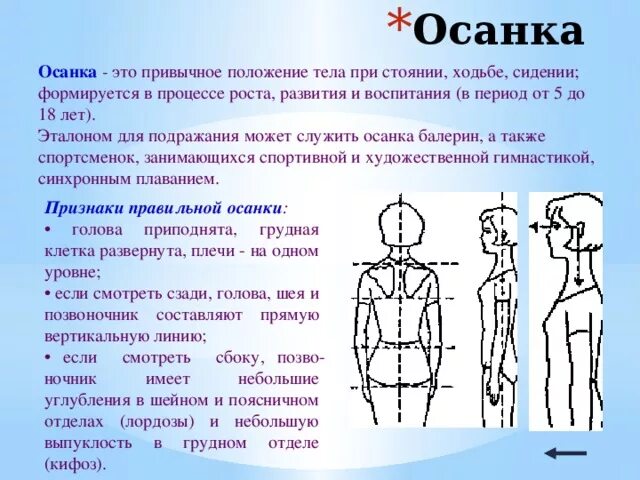 *Осанка

Осанка - это привычное положение тела при стоянии, ходьбе, сидении; формируется в процессе роста, развития и воспитания (в период от 5 до 18 лет).
Эталоном для подражания может служить осанка балерин, а также спортсменок, занимающихся спортивной и художественной гимнастикой, синхронным плаванием.

Признаки правильной осанки:
• голова приподнята, грудная клетка развернута, плечи - на одном уровне;
• если смотреть сзади, голова, шея и позвоночник составляют прямую вертикальную линию;
• если смотреть сбоку, позвоночник имеет небольшие углубления в шейном и поясничном отделах (лордозы) и небольшую выпуклость в грудном отделе (кифоз).